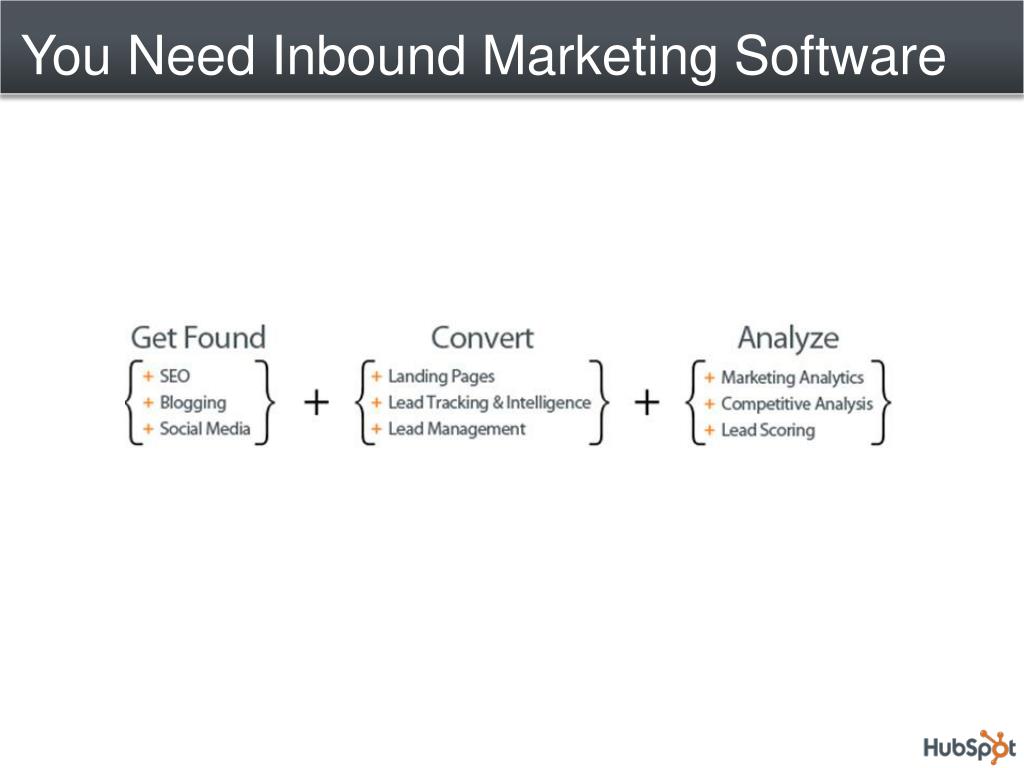 You Need Inbound Marketing Software

Get Found
+ SEO
+ Blogging
+ Social Media

+

Convert
+ Landing Pages
+ Lead Tracking & Intelligence
+ Lead Management

+

Analyze
+ Marketing Analytics
+ Competitive Analysis
+ Lead Scoring

HubSpot